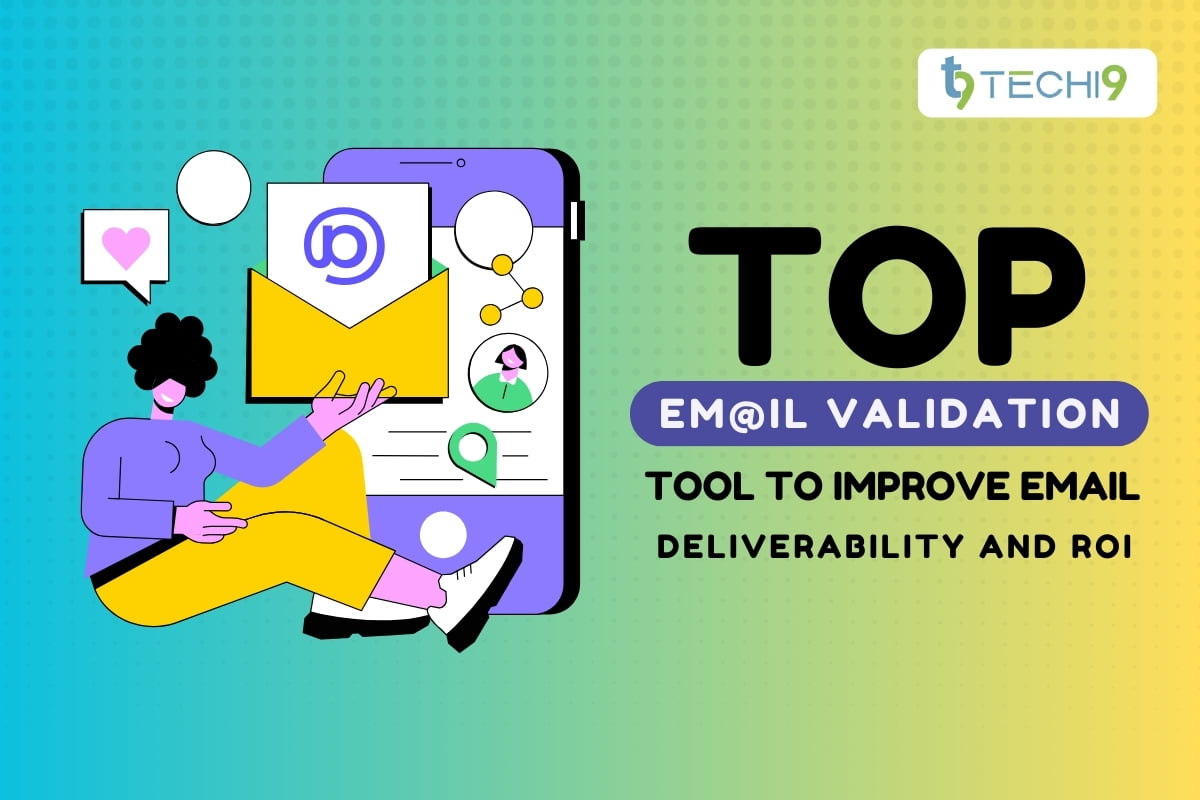 TECHI9

TOP

EM@IL VALIDATION

TOOL TO IMPROVE EMAIL

DELIVERABILITY AND ROI